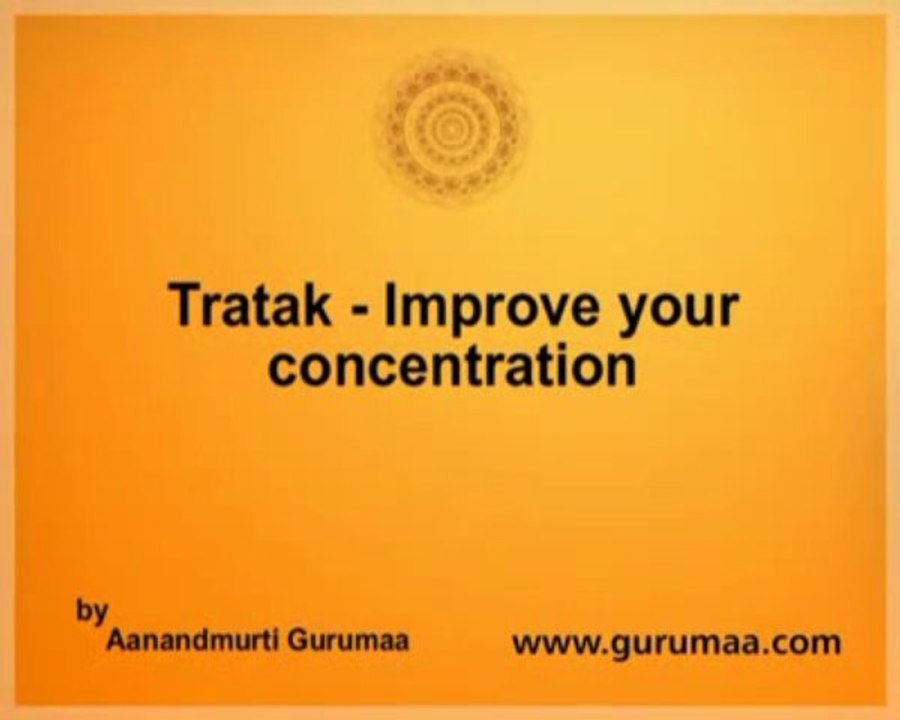 Tratak - Improve your concentration

by
Aanandmurti Gurumaa

www.gurumaa.com